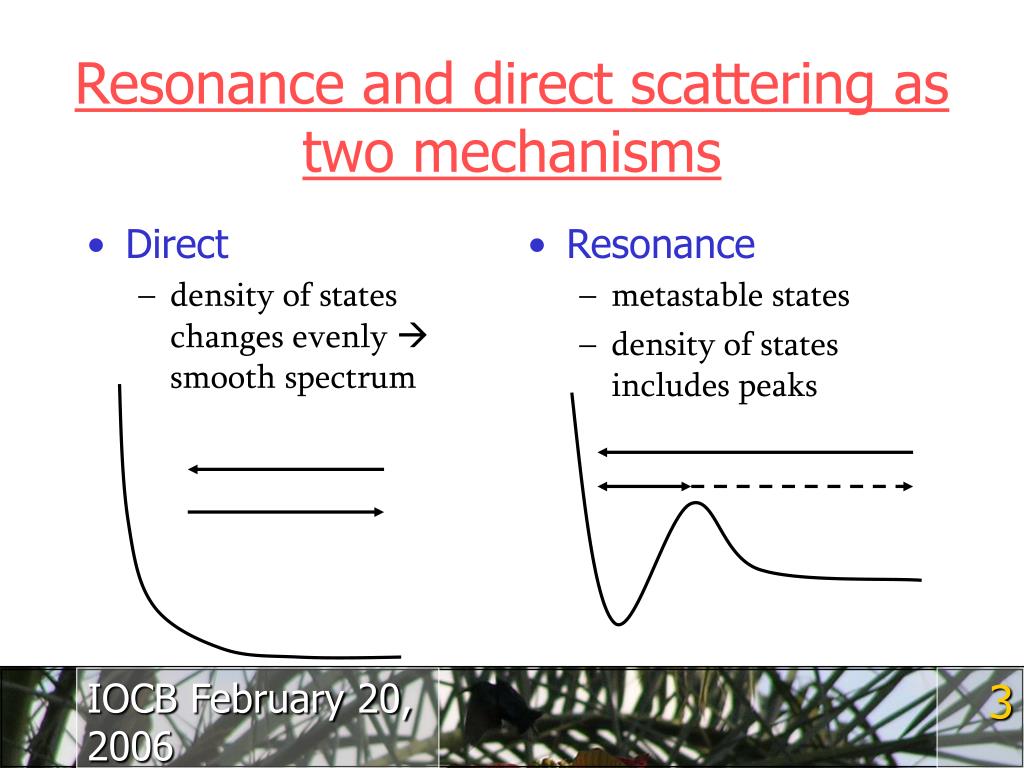 Resonance and direct scattering as two mechanisms

• Direct
– density of states changes evenly → smooth spectrum

• Resonance
– metastable states
– density of states includes peaks

IOCB February 20, 2006

3